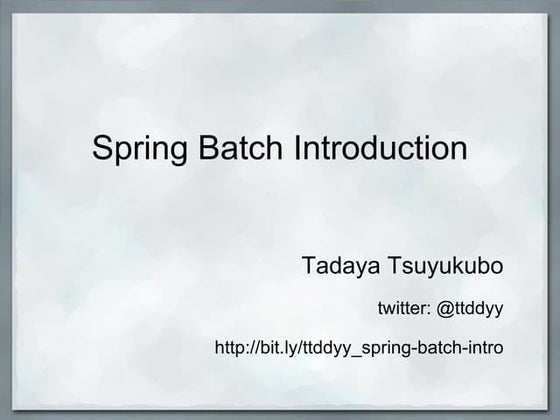 Spring Batch Introduction

Tadaya Tsuyukubo

twitter: @ttddyy

http://bit.ly/ttddyy_spring-batch-intro